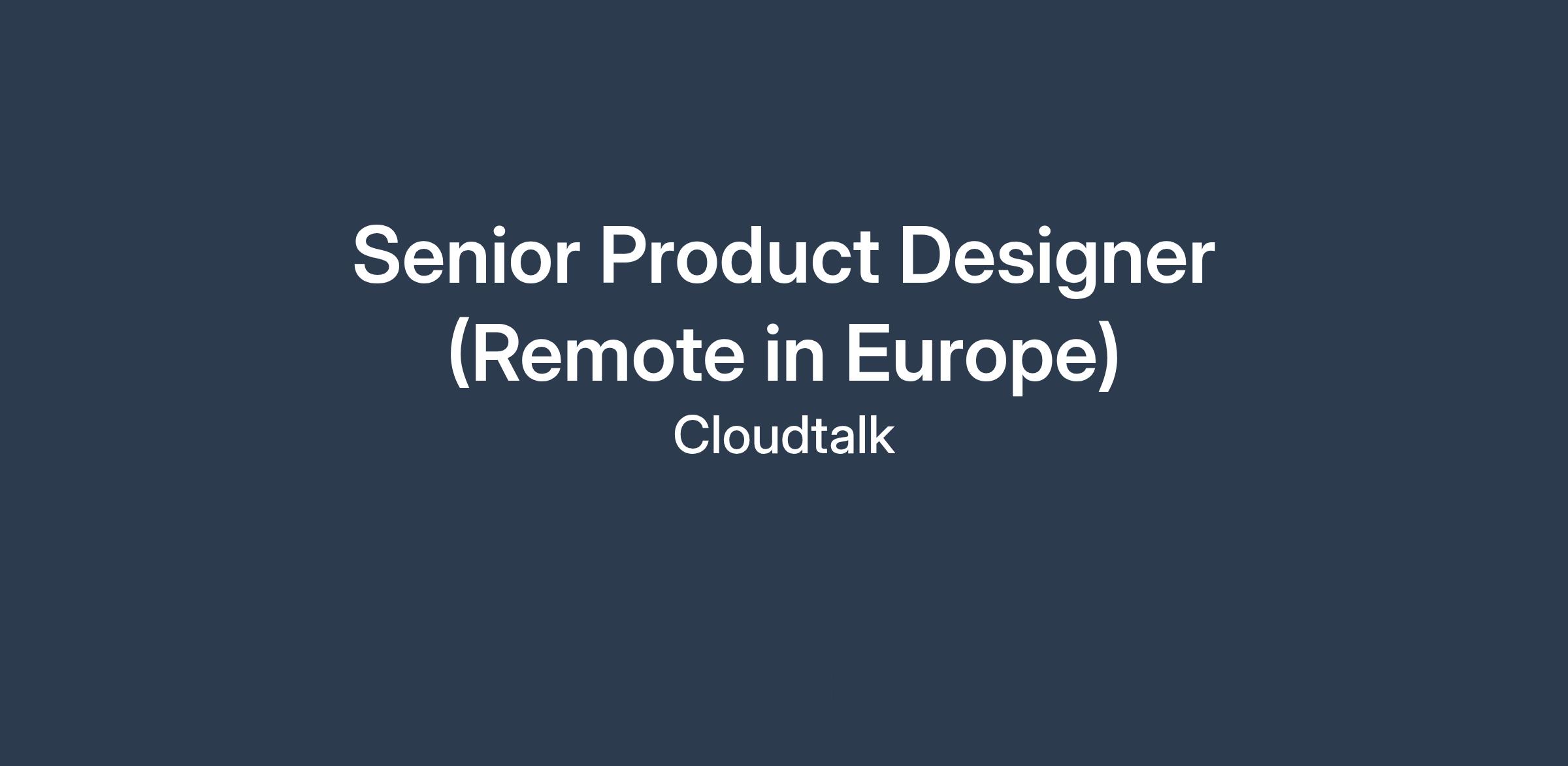 Senior Product Designer (Remote in Europe)

Cloudtalk